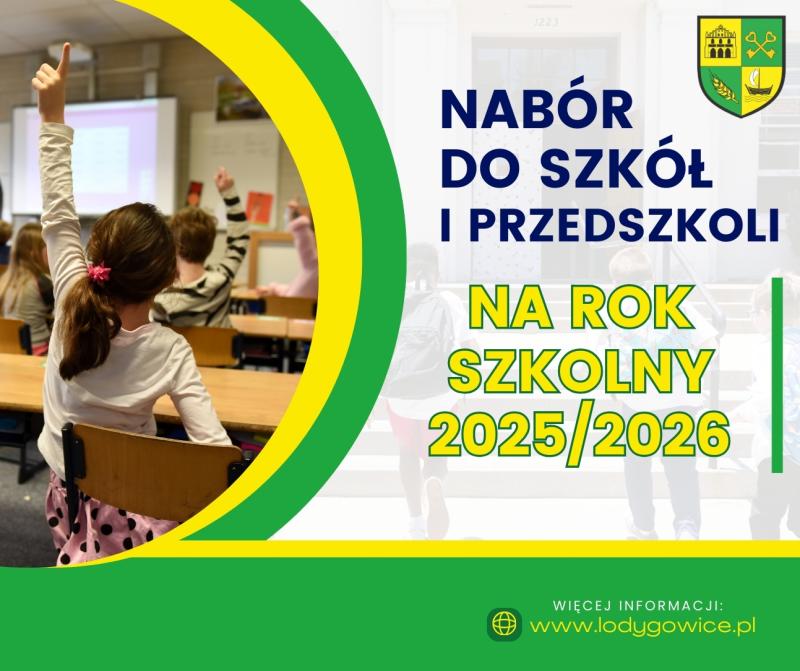 NABÓR DO SZKÓŁ I PRZEDSZKOLI

NA ROK SZKOLNY 2025/2026

WIĘCEJ INFORMACJI:
www.lodygowice.pl